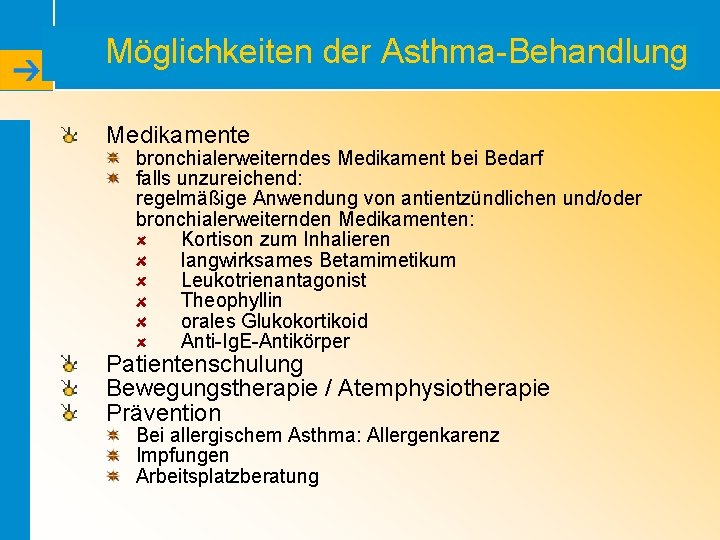 Möglichkeiten der Asthma-Behandlung

Medikamente
bronchialerweiterndes Medikament bei Bedarf
falls unzureichend:
regelmäßige Anwendung von antientzündlichen und/oder bronchialerweiternden Medikamenten:
Kortison zum Inhalieren
langwirksames Betamimetikum
Leukotrienantagonist
Theophyllin
orales Glukokortikoid
Anti-IgE-Antikörper
Patientenschulung
Bewegungstherapie / Atemphysiotherapie
Prävention
Bei allergischem Asthma: Allergenkarenz
Impfungen
Arbeitsplatzberatung